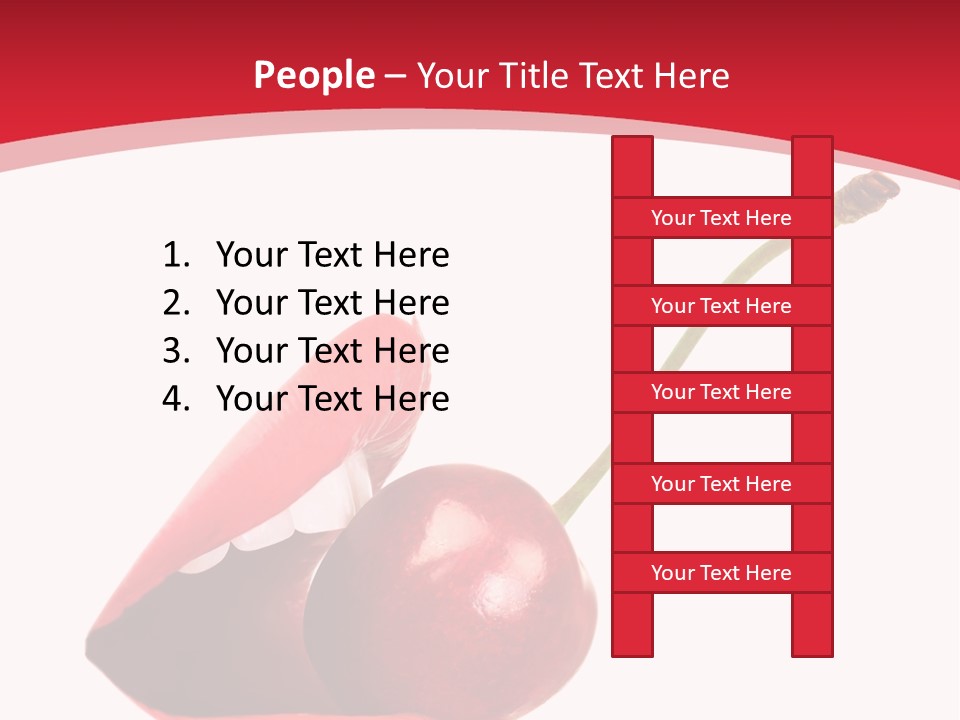 People – Your Title Text Here

1. Your Text Here
2. Your Text Here
3. Your Text Here
4. Your Text Here

Your Text Here

Your Text Here

Your Text Here

Your Text Here

Your Text Here